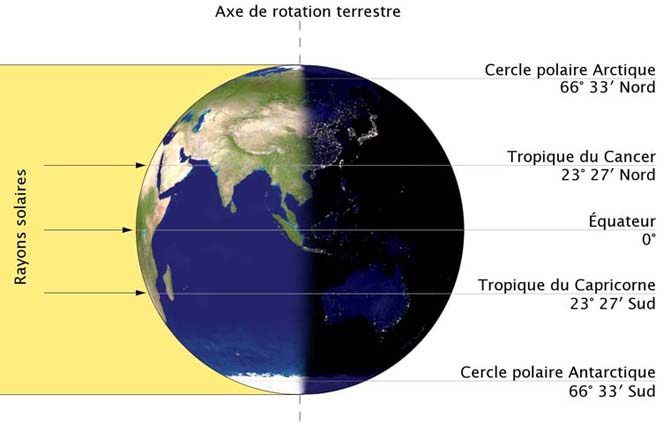 Axe de rotation terrestre

Rayons solaires

Cercle polaire Arctique
66° 33′ Nord

Tropique du Cancer
23° 27′ Nord

Équateur
0°

Tropique du Capricorne
23° 27′ Sud

Cercle polaire Antarctique
66° 33′ Sud